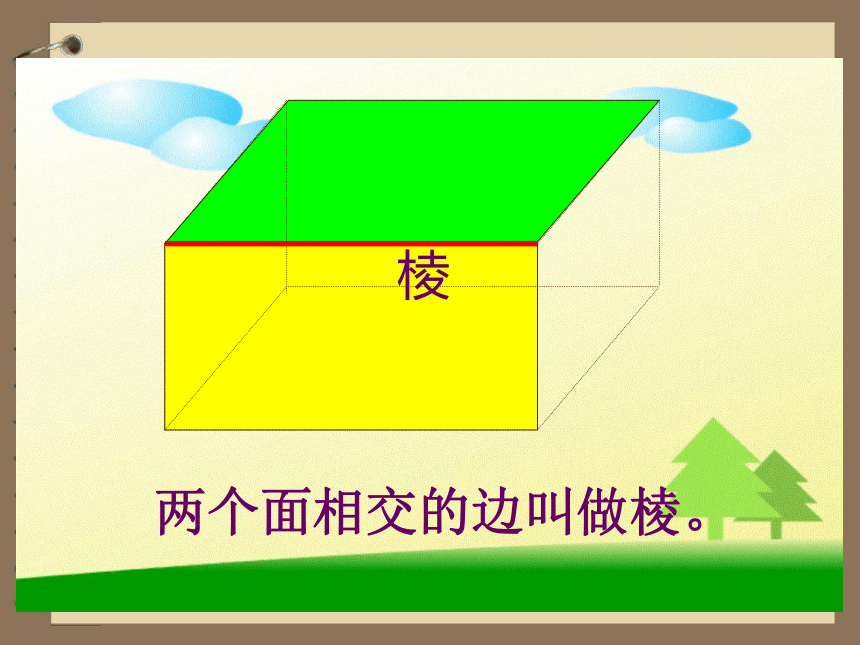 棱

两个面相交的边叫做棱。